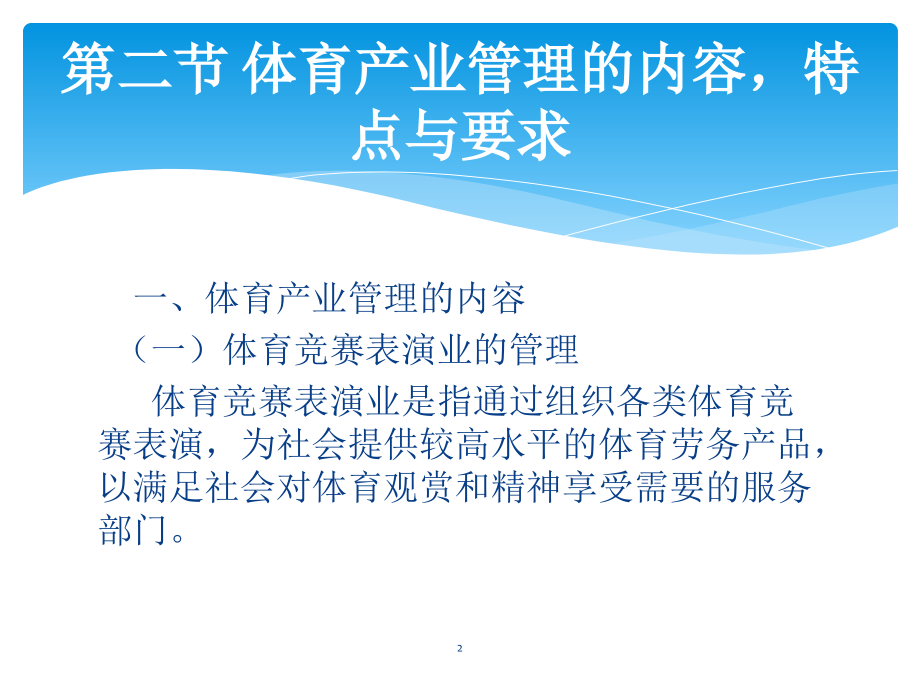 第二节 体育产业管理的内容，特点与要求

一、体育产业管理的内容

（一）体育竞赛表演业的管理

体育竞赛表演业是指通过组织各类体育竞赛表演，为社会提供较高水平的体育劳务产品，以满足社会对体育观赏和精神享受需要的服务部门。

2